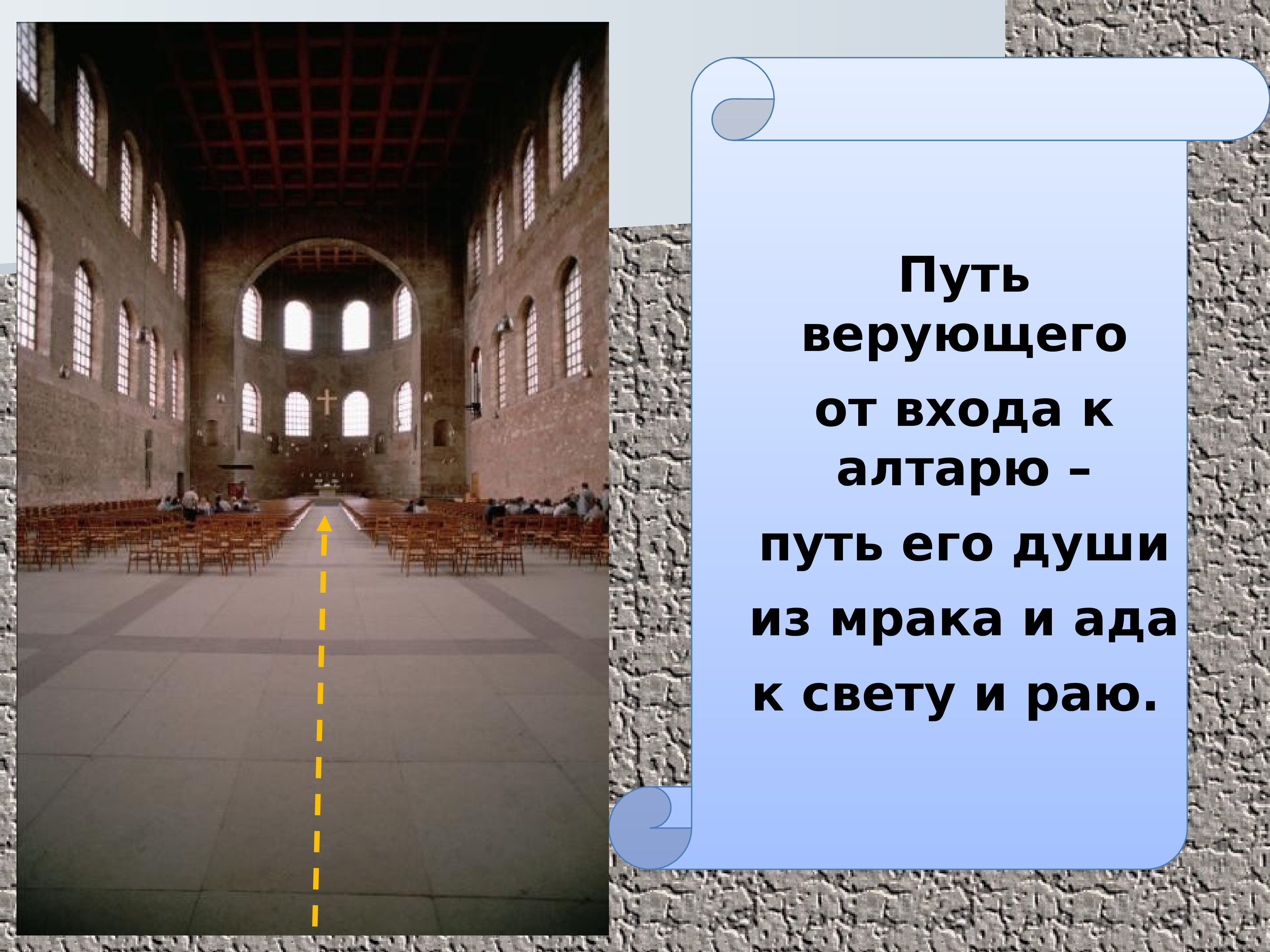 Путь верующего от входа к алтарю – путь его души из мрака и ада к свету и раю.